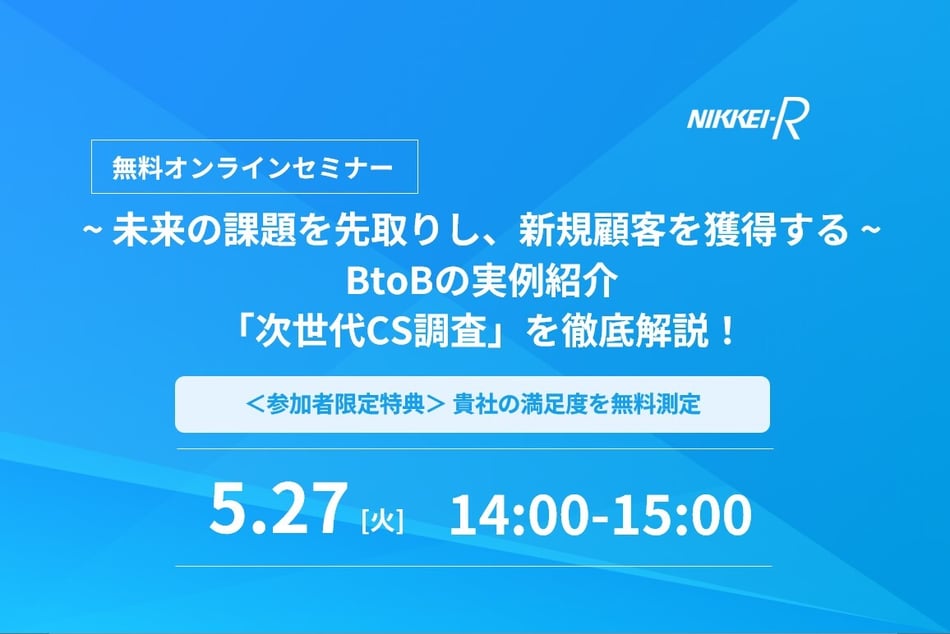 NIKKEI-R

無料オンラインセミナー

~ 未来の課題を先取りし、新規顧客を獲得する ~
BtoBの実例紹介
「次世代CS調査」を徹底解説！

＜参加者限定特典＞ 貴社の満足度を無料測定

5.27 [火] 14:00-15:00